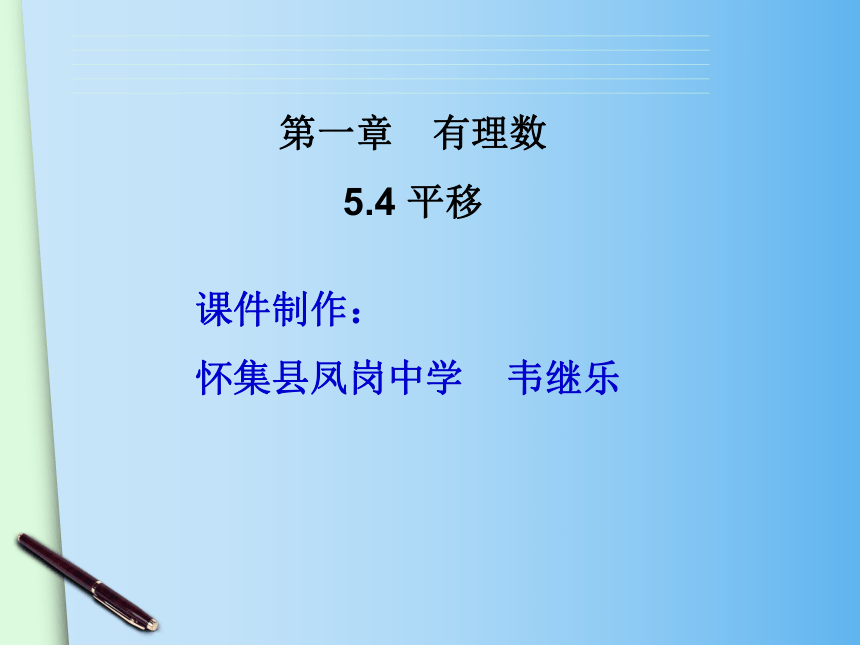 第一章　有理数

5.4 平移

课件制作：

怀集县凤岗中学　韦继乐